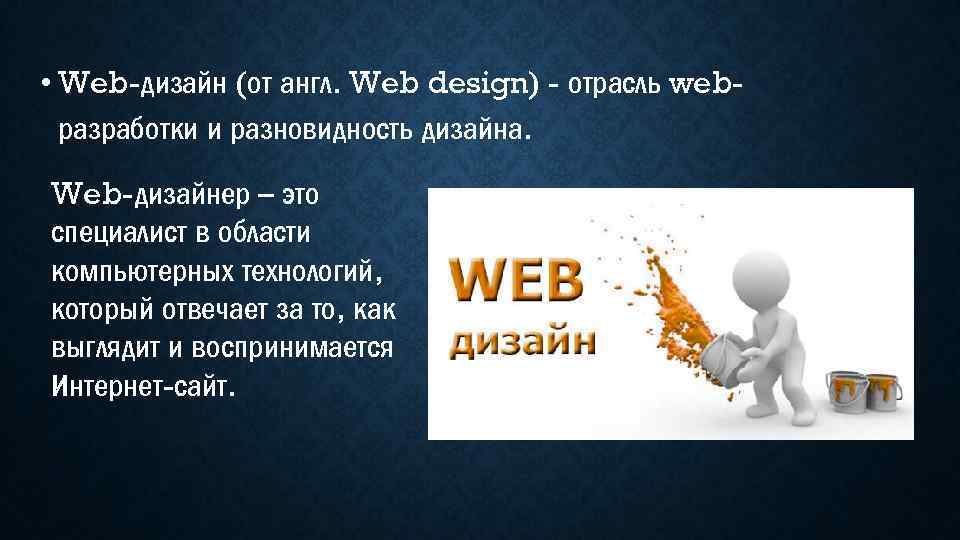 • Web-дизайн (от англ. Web design) - отрасль web-разработки и разновидность дизайна.

Web-дизайнер – это специалист в области компьютерных технологий, который отвечает за то, как выглядит и воспринимается Интернет-сайт.

WEB
дизайн